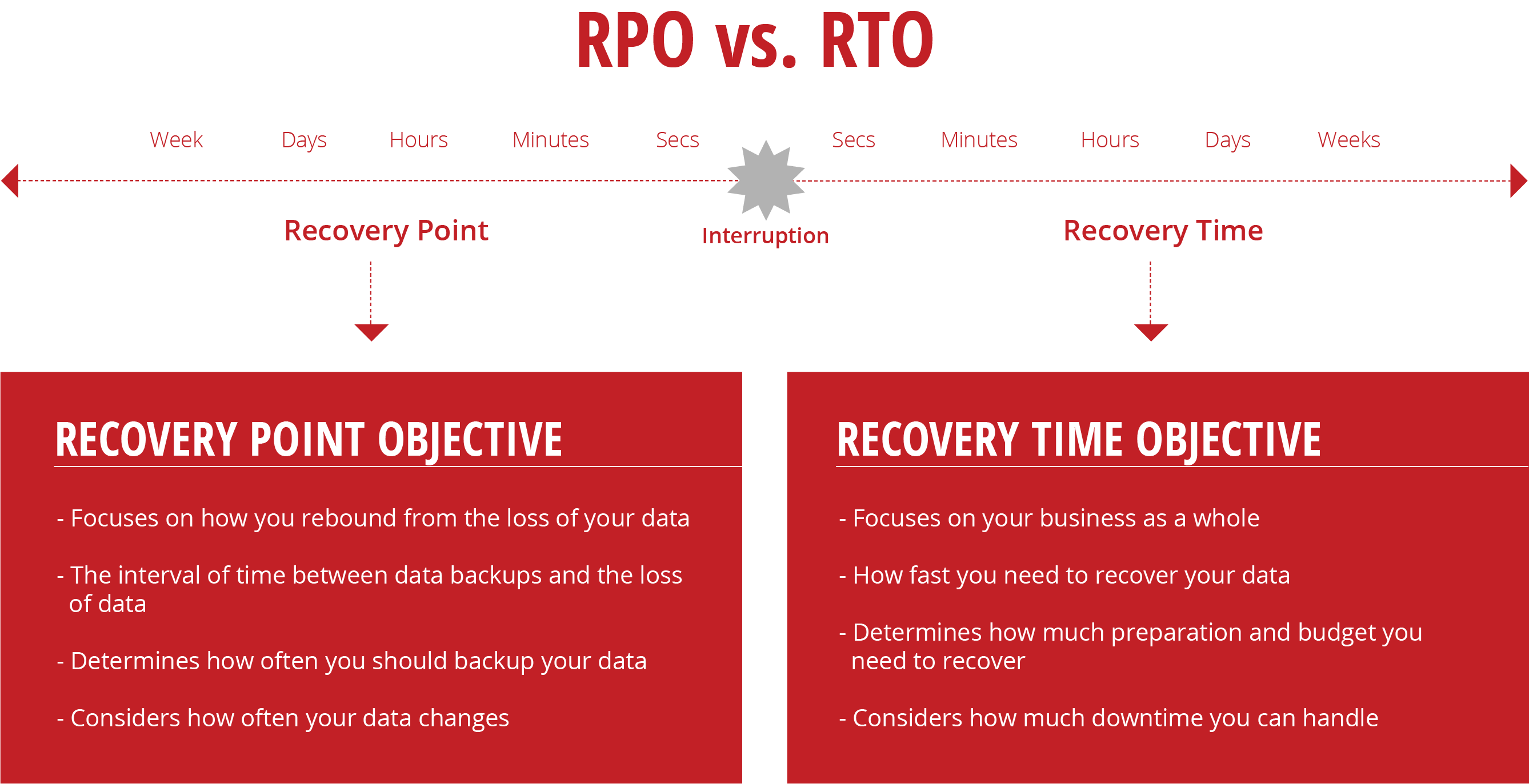 RPO vs. RTO

Week Days Hours Minutes Secs Secs Minutes Hours Days Weeks

Recovery Point

Interruption

Recovery Time

RECOVERY POINT OBJECTIVE

- Focuses on how you rebound from the loss of your data

- The interval of time between data backups and the loss of data

- Determines how often you should backup your data

- Considers how often your data changes

RECOVERY TIME OBJECTIVE

- Focuses on your business as a whole

- How fast you need to recover your data

- Determines how much preparation and budget you need to recover

- Considers how much downtime you can handle